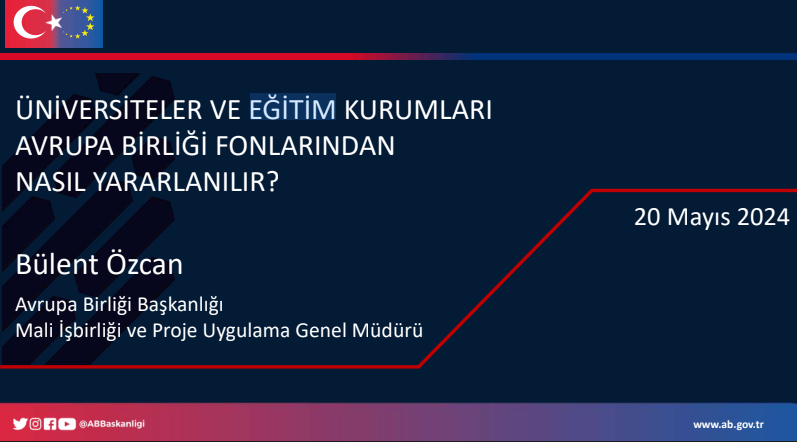 ÜNİVERSİTELER VE EĞİTİM KURUMLARI AVRUPA BİRLİĞİ FONLARINDAN NASIL YARARLANILIR?

20 Mayıs 2024

Bülent Özcan

Avrupa Birliği Başkanlığı
Mali İşbirliği ve Proje Uygulama Genel Müdürü

@ABBaskanligi

www.ab.gov.tr